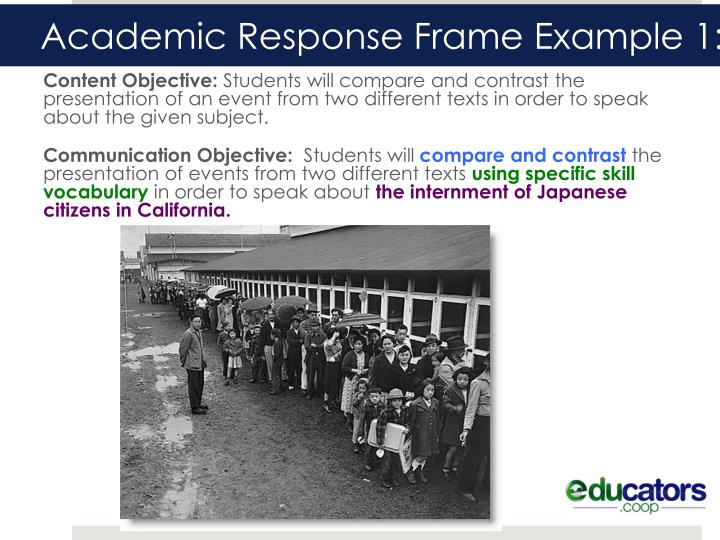 Academic Response Frame Example 1:

Content Objective: Students will compare and contrast the presentation of an event from two different texts in order to speak about the given subject.

Communication Objective: Students will compare and contrast the presentation of events from two different texts using specific skill vocabulary in order to speak about the internment of Japanese citizens in California.

educators .coop